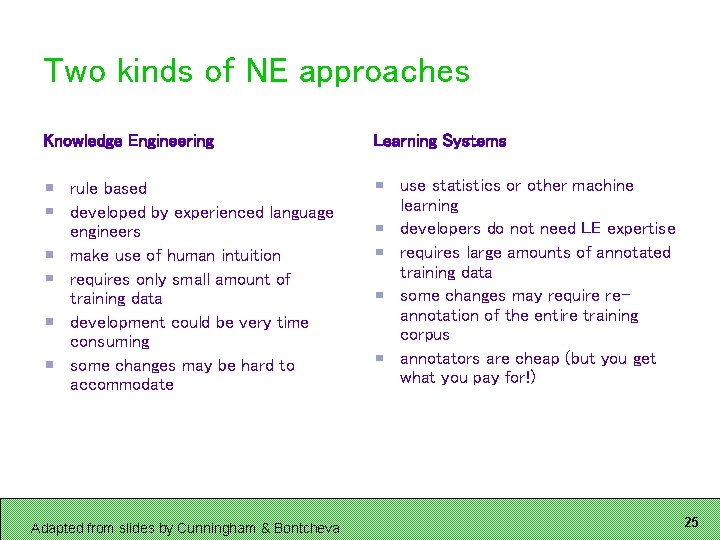 Two kinds of NE approaches

Knowledge Engineering

- rule based
- developed by experienced language engineers
- make use of human intuition
- requires only small amount of training data
- development could be very time consuming
- some changes may be hard to accommodate

Learning Systems

- use statistics or other machine learning
- developers do not need LE expertise
- requires large amounts of annotated training data
- some changes may require re-annotation of the entire training corpus
- annotators are cheap (but you get what you pay for!)

Adapted from slides by Cunningham & Bontcheva

25